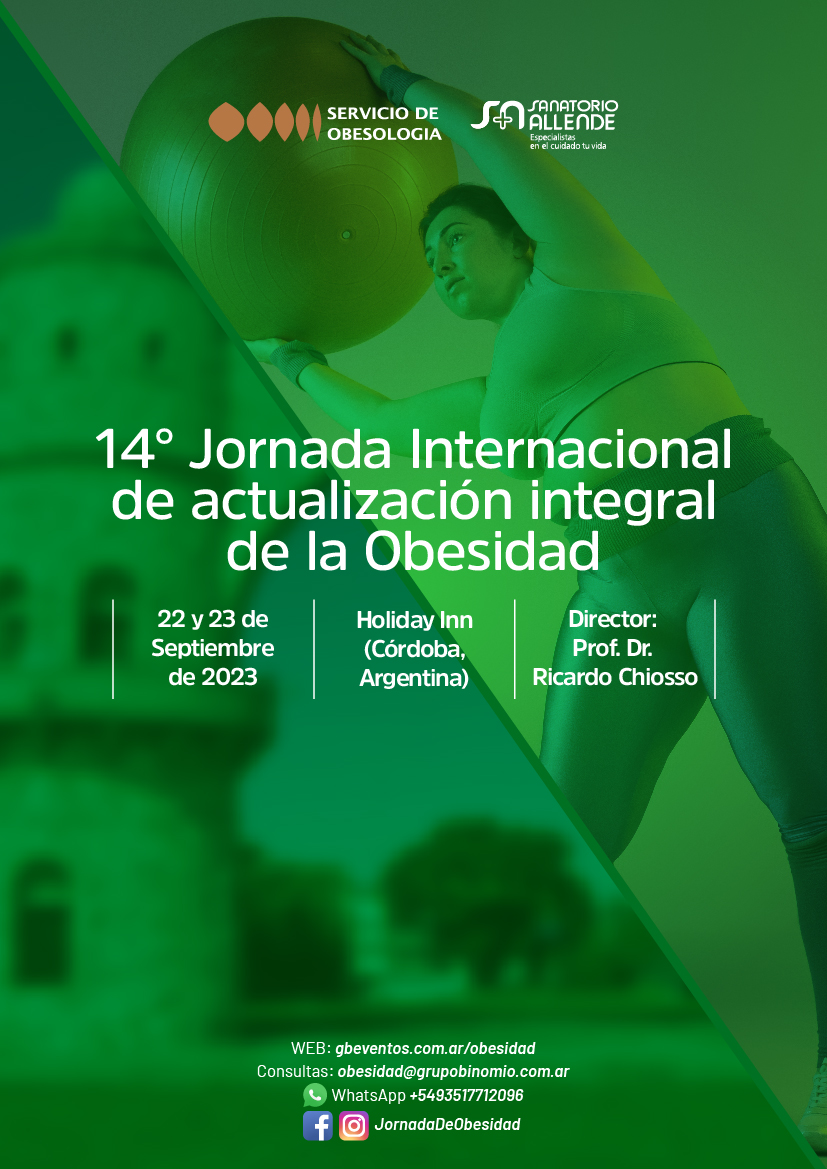 SERVICIO DE OBESOLOGIA

SANATORIO ALLENDE
Especialistas en el cuidado tu vida

14° Jornada Internacional de actualización integral de la Obesidad

22 y 23 de Septiembre de 2023

Holiday Inn (Córdoba, Argentina)

Director: Prof. Dr. Ricardo Chiosso

WEB: gbeventos.com.ar/obesidad
Consultas: obesidad@grupobinomio.com.ar
WhatsApp +5493517712096
JornadaDeObesidad